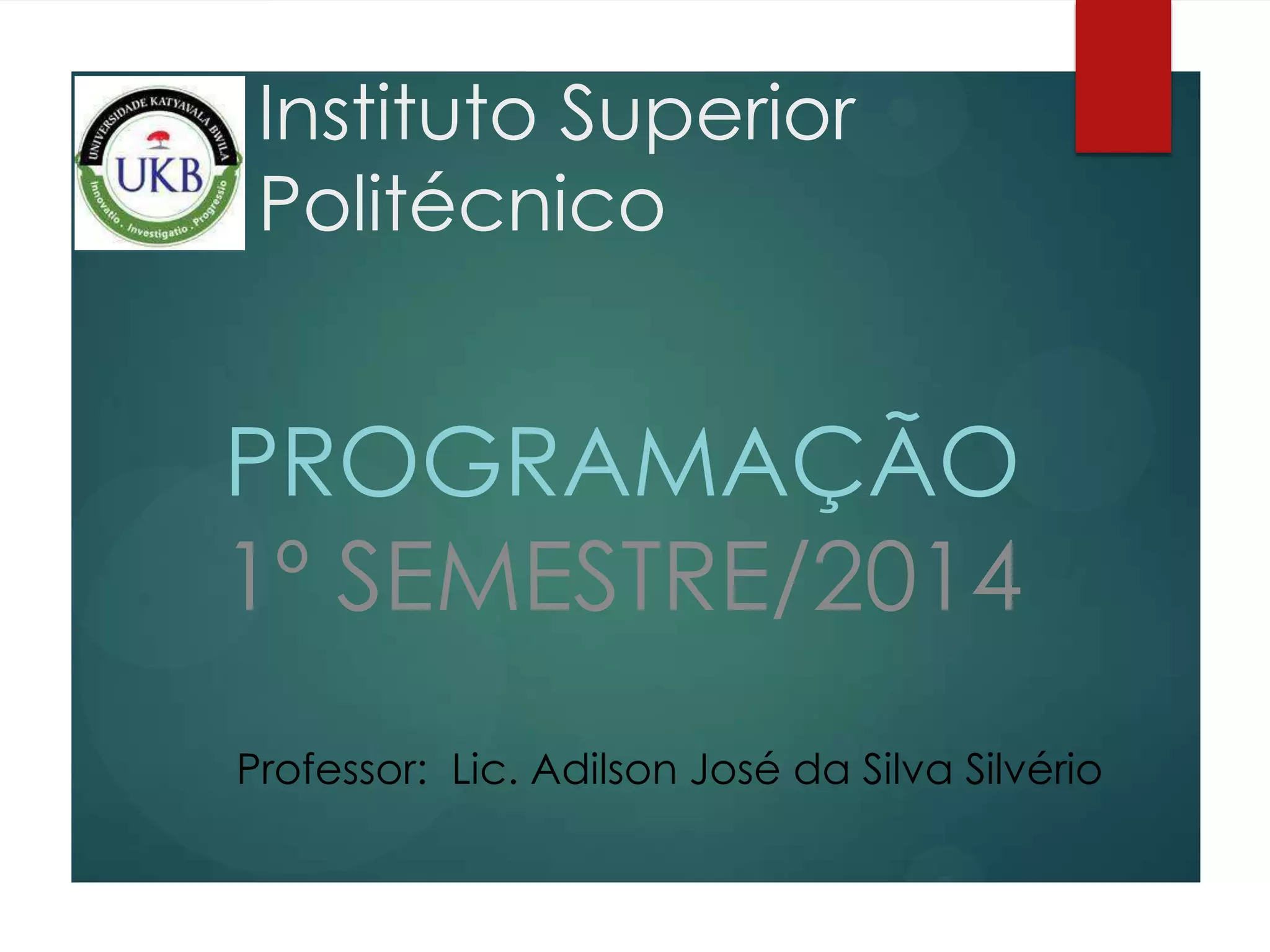 UNIVERSIDADE KATYAVALA BWILA
UKB
Innovatio . Investigatio . Progressio

Instituto Superior Politécnico

PROGRAMAÇÃO
1º SEMESTRE/2014

Professor: Lic. Adilson José da Silva Silvério